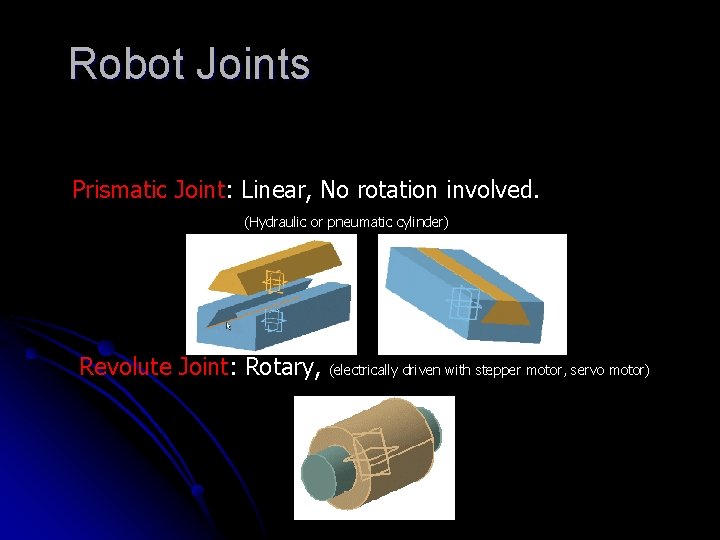 Robot Joints

Prismatic Joint: Linear, No rotation involved.

(Hydraulic or pneumatic cylinder)

Revolute Joint: Rotary, (electrically driven with stepper motor, servo motor)